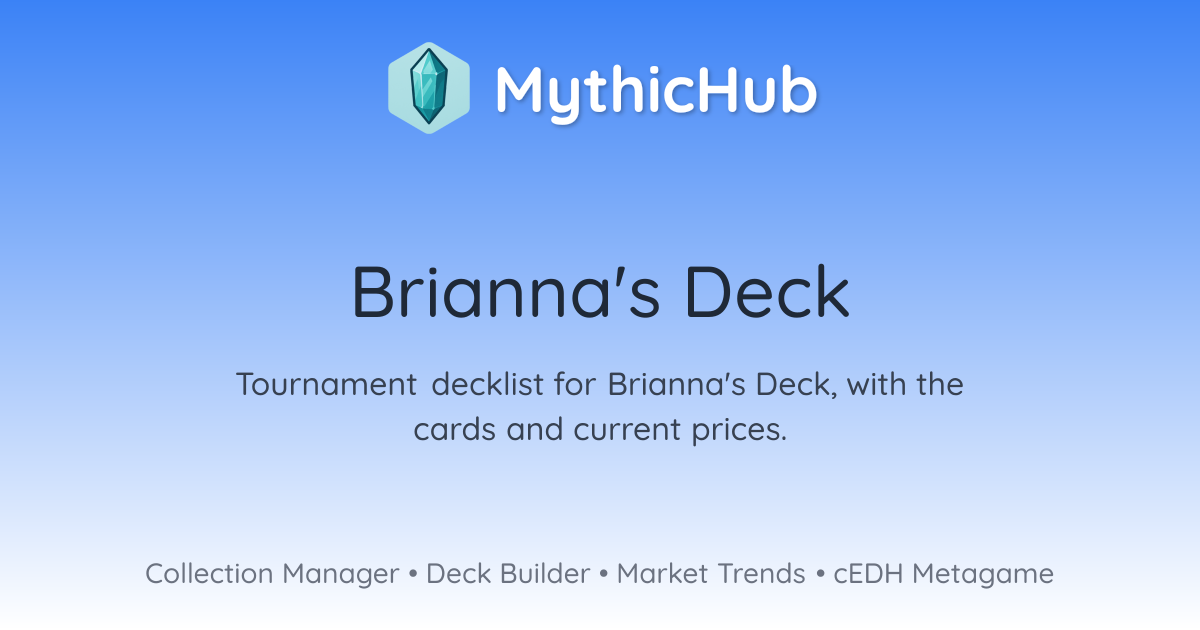 MythicHub

Brianna's Deck

Tournament decklist for Brianna's Deck, with the cards and current prices.

Collection Manager • Deck Builder • Market Trends • cEDH Metagame